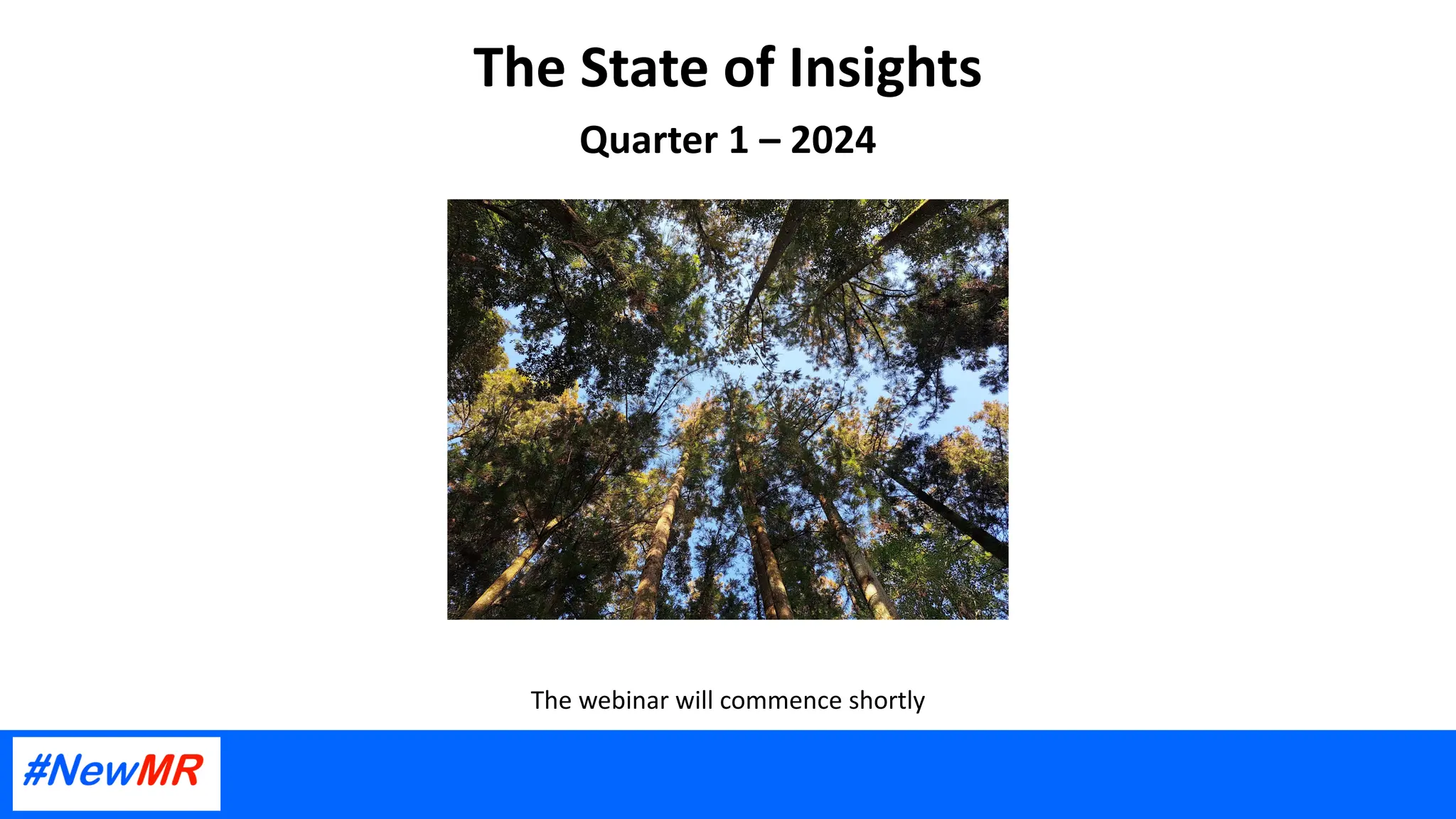 The State of Insights

Quarter 1 – 2024

The webinar will commence shortly

#NewMR